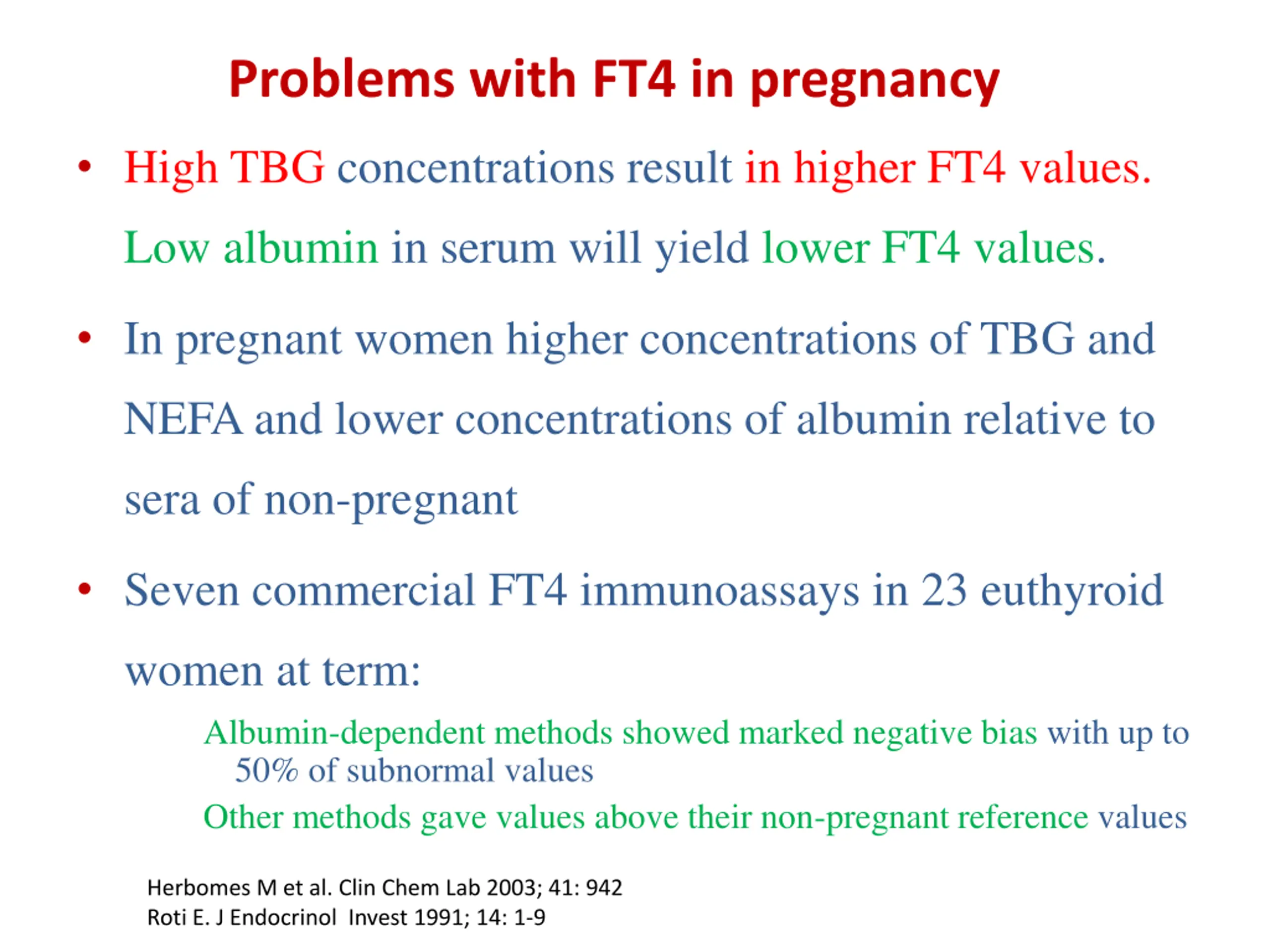 Problems with FT4 in pregnancy

• High TBG concentrations result in higher FT4 values. Low albumin in serum will yield lower FT4 values.

• In pregnant women higher concentrations of TBG and NEFA and lower concentrations of albumin relative to sera of non-pregnant

• Seven commercial FT4 immunoassays in 23 euthyroid women at term:

Albumin-dependent methods showed marked negative bias with up to 50% of subnormal values

Other methods gave values above their non-pregnant reference values

Herbomes M et al. Clin Chem Lab 2003; 41: 942
Roti E. J Endocrinol Invest 1991; 14: 1-9